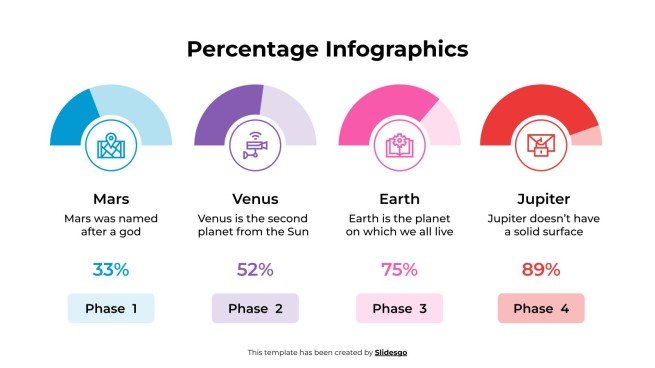 Percentage Infographics

Mars
Mars was named after a god
33%
Phase 1

Venus
Venus is the second planet from the Sun
52%
Phase 2

Earth
Earth is the planet on which we all live
75%
Phase 3

Jupiter
Jupiter doesn't have a solid surface
89%
Phase 4

This template has been created by Slidesgo